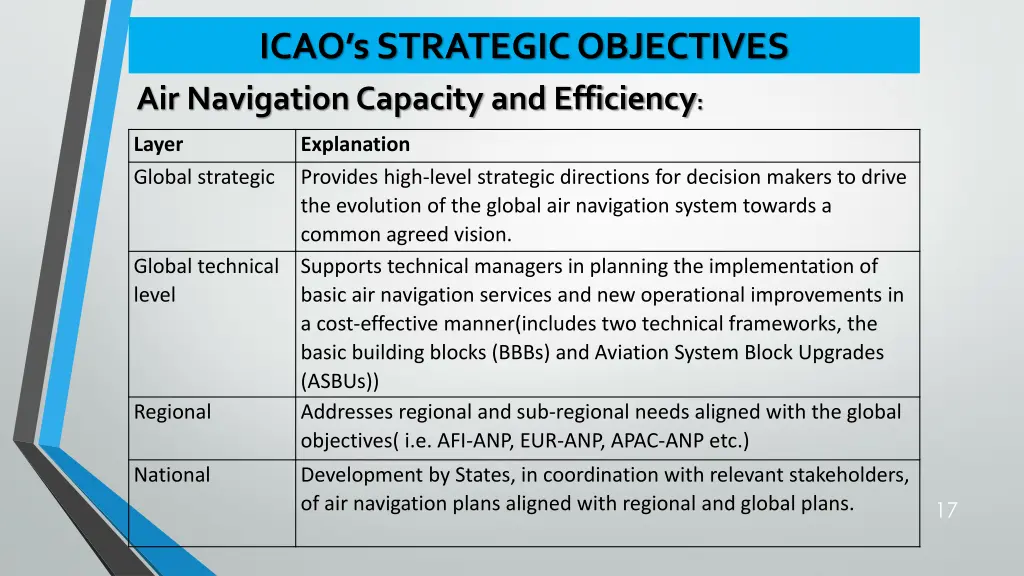 ICAO's STRATEGIC OBJECTIVES

Air Navigation Capacity and Efficiency:

| Layer | Explanation |
|---|---|
| Global strategic | Provides high-level strategic directions for decision makers to drive the evolution of the global air navigation system towards a common agreed vision. |
| Global technical level | Supports technical managers in planning the implementation of basic air navigation services and new operational improvements in a cost-effective manner(includes two technical frameworks, the basic building blocks (BBBs) and Aviation System Block Upgrades (ASBUs)) |
| Regional | Addresses regional and sub-regional needs aligned with the global objectives( i.e. AFI-ANP, EUR-ANP, APAC-ANP etc.) |
| National | Development by States, in coordination with relevant stakeholders, of air navigation plans aligned with regional and global plans. |

17